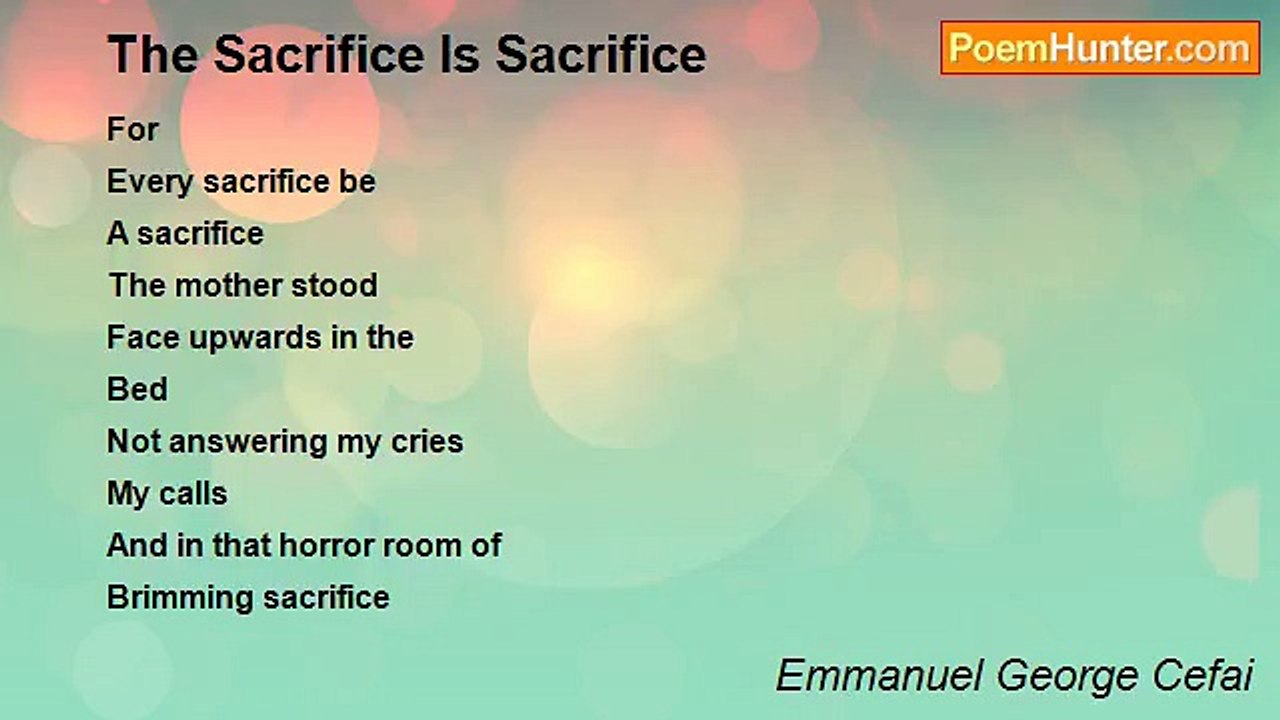 The Sacrifice Is Sacrifice

PoemHunter.com

For
Every sacrifice be
A sacrifice
The mother stood
Face upwards in the
Bed
Not answering my cries
My calls
And in that horror room of
Brimming sacrifice

Emmanuel George Cefai